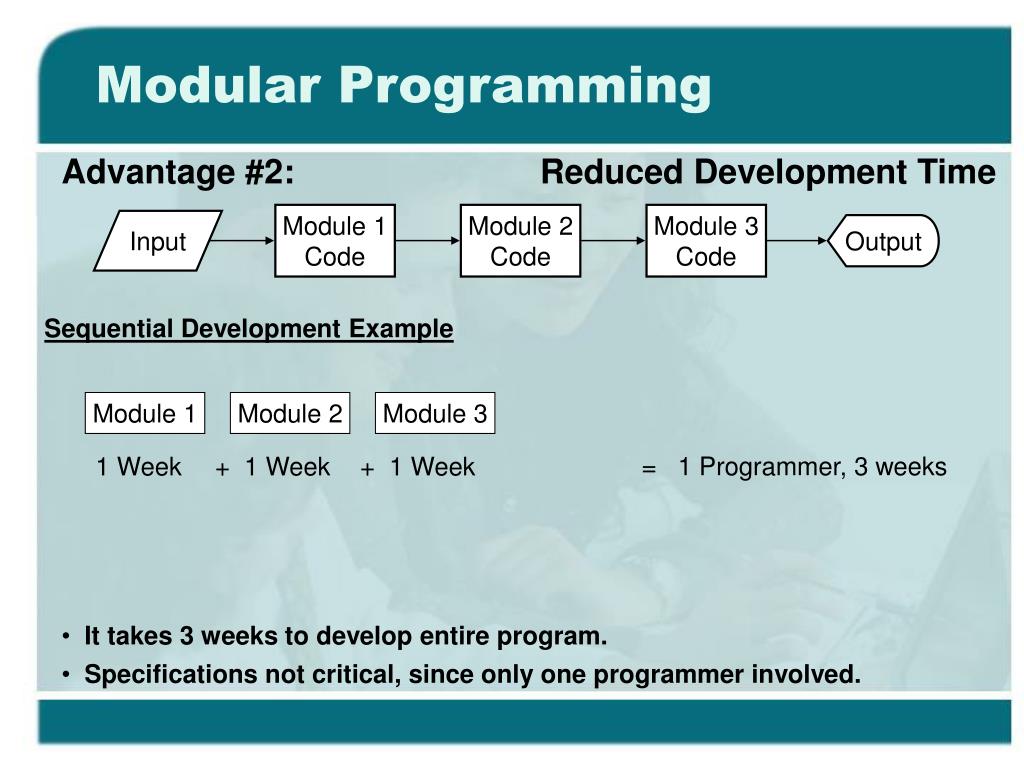 Modular Programming

Advantage #2: Reduced Development Time

Input

Module 1 Code

Module 2 Code

Module 3 Code

Output

Sequential Development Example

Module 1

Module 2

Module 3

1 Week + 1 Week + 1 Week = 1 Programmer, 3 weeks

• It takes 3 weeks to develop entire program.
• Specifications not critical, since only one programmer involved.